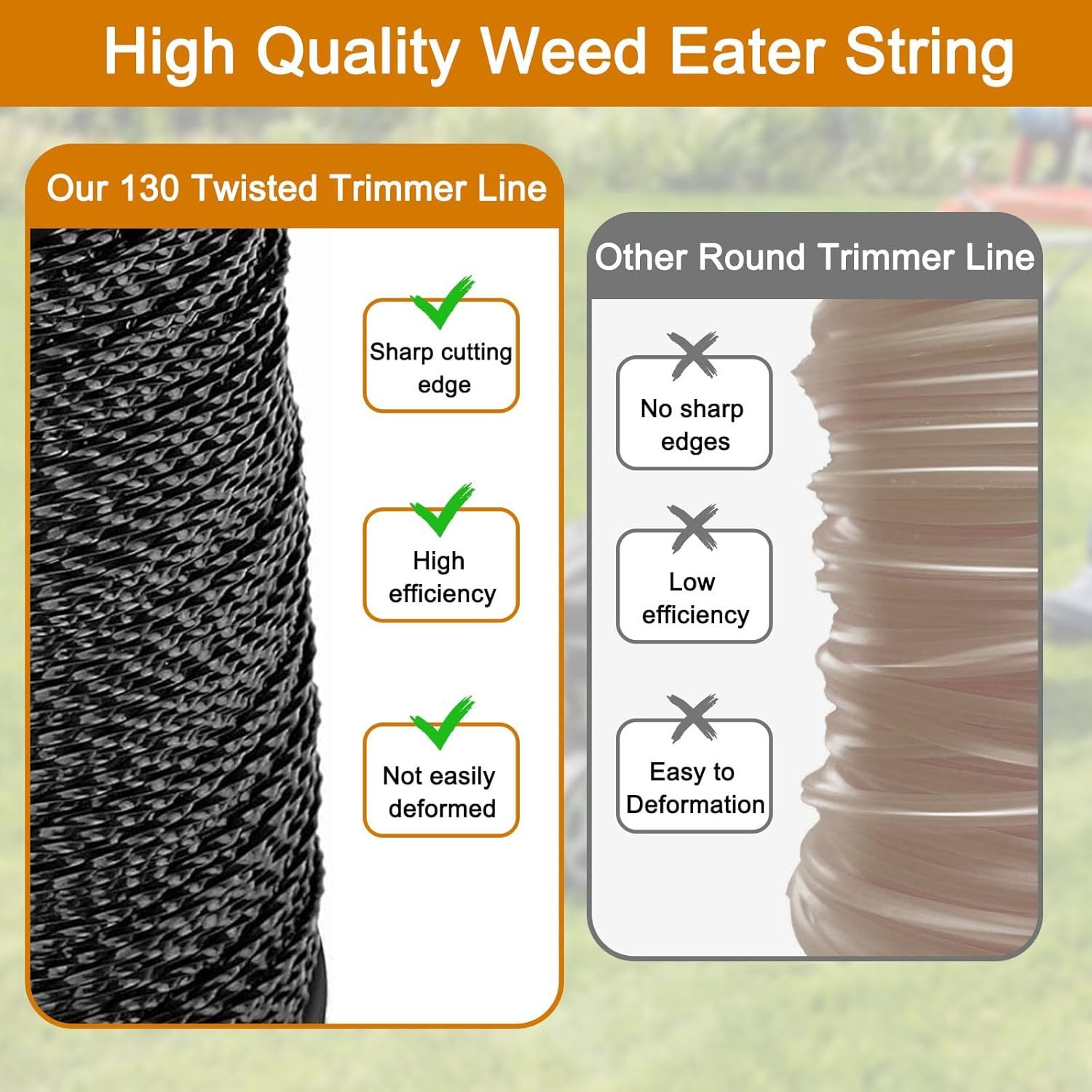 High Quality Weed Eater String

Our 130 Twisted Trimmer Line

Sharp cutting edge

High efficiency

Not easily deformed

Other Round Trimmer Line

No sharp edges

Low efficiency

Easy to Deformation